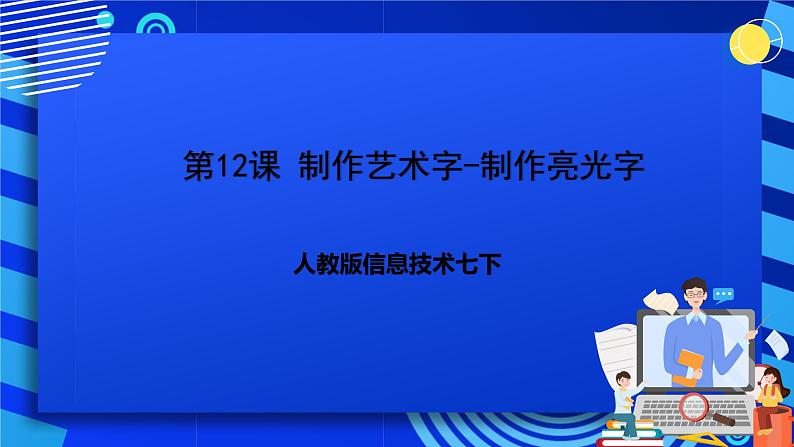 第12课 制作艺术字-制作亮光字

人教版信息技术七下